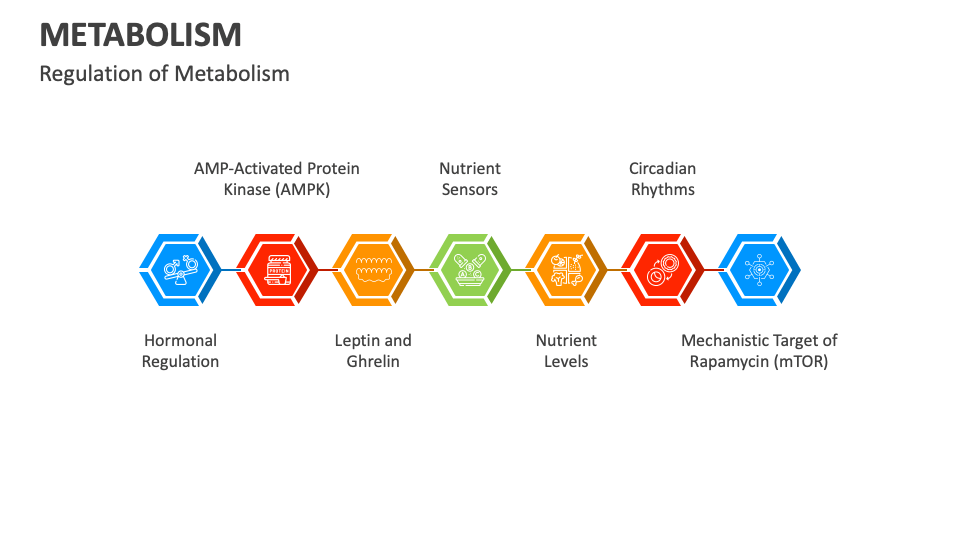 METABOLISM

Regulation of Metabolism

AMP-Activated Protein Kinase (AMPK)

Nutrient Sensors

Circadian Rhythms

PROTEIN

Hormonal Regulation

Leptin and Ghrelin

Nutrient Levels

Mechanistic Target of Rapamycin (mTOR)